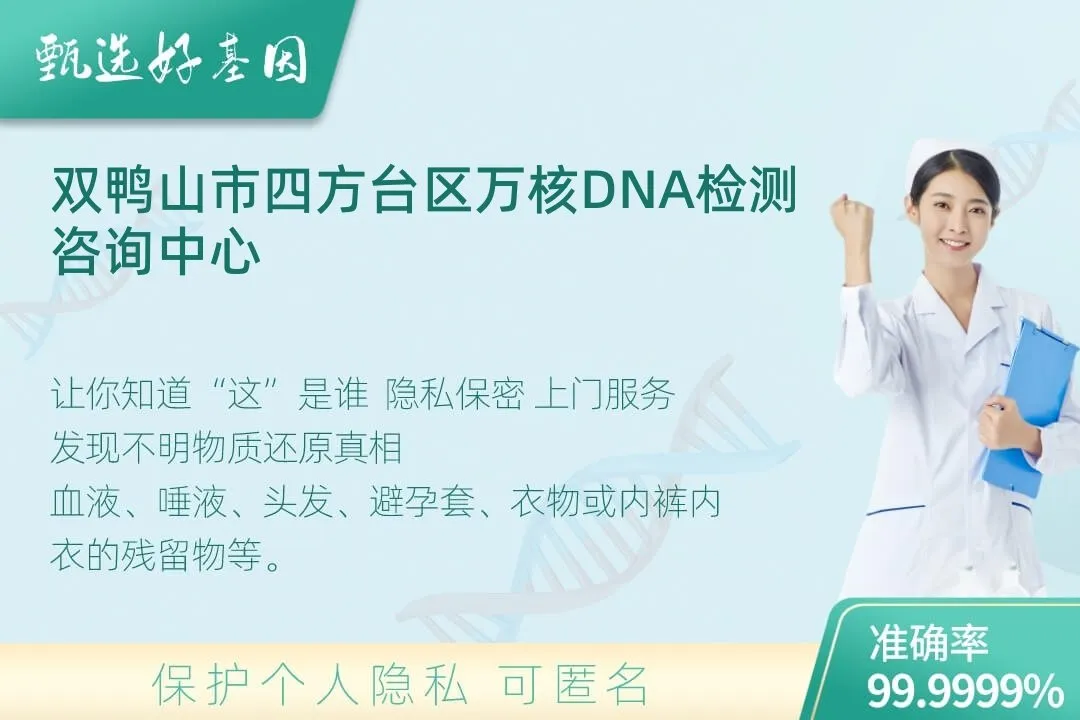 甄选好基因

双鸭山市四方台区万核DNA检测咨询中心

让你知道“这”是谁 隐私保密 上门服务
发现不明物质还原真相
血液、唾液、头发、避孕套、衣物或内裤内衣的残留物等。

保护个人隐私 可匿名

准确率
99.9999%